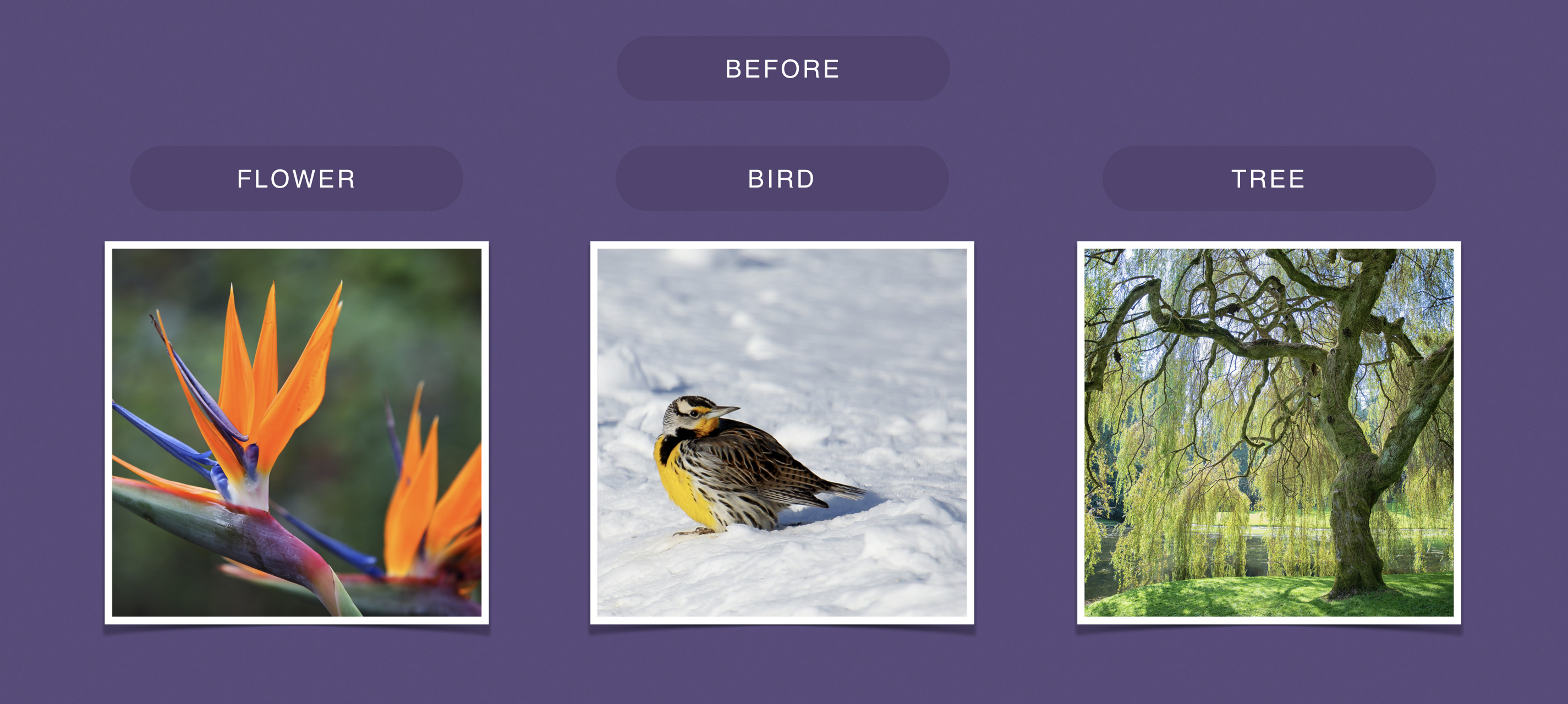 BEFORE

FLOWER

BIRD

TREE